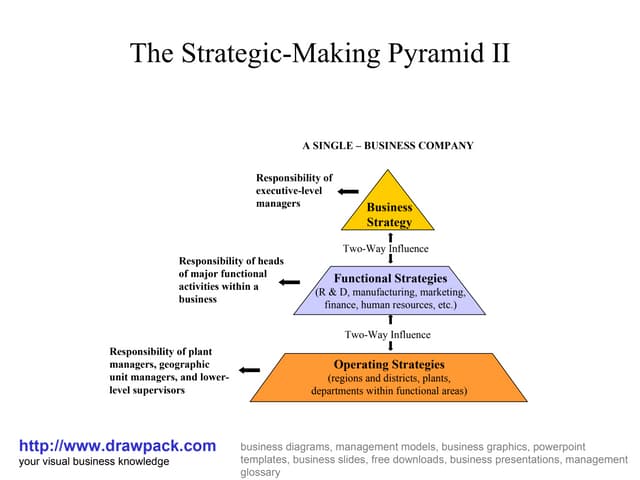 The Strategic-Making Pyramid II

A SINGLE – BUSINESS COMPANY

Responsibility of executive-level managers

Business Strategy

Two-Way Influence

Responsibility of heads of major functional activities within a business

Functional Strategies
(R & D, manufacturing, marketing, finance, human resources, etc.)

Two-Way Influence

Responsibility of plant managers, geographic unit managers, and lower-level supervisors

Operating Strategies
(regions and districts, plants, departments within functional areas)

http://www.drawpack.com
your visual business knowledge

business diagrams, management models, business graphics, powerpoint templates, business slides, free downloads, business presentations, management glossary